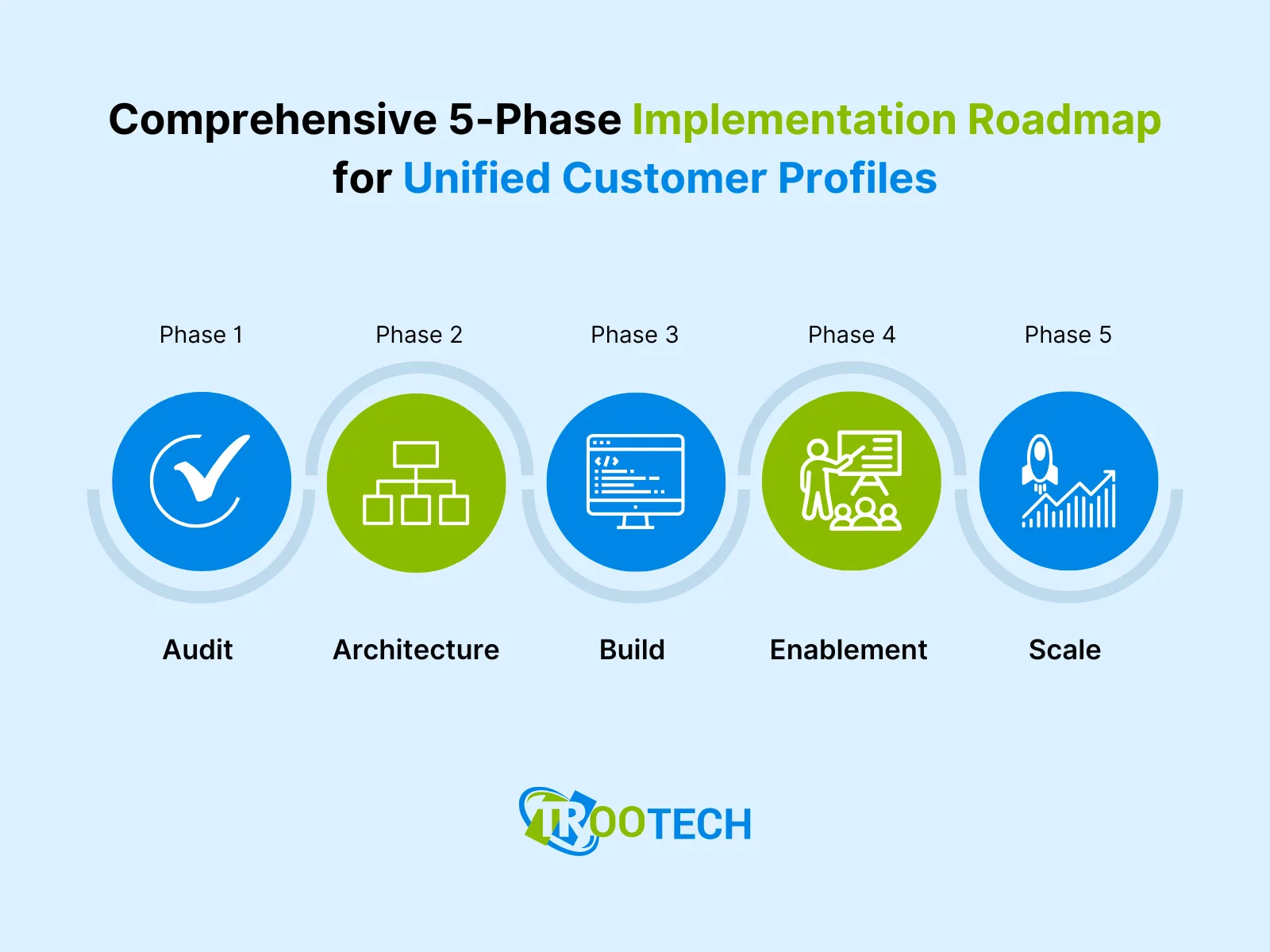 Comprehensive 5-Phase Implementation Roadmap for Unified Customer Profiles

Phase 1
Audit

Phase 2
Architecture

Phase 3
Build

Phase 4
Enablement

Phase 5
Scale

TROOTECH